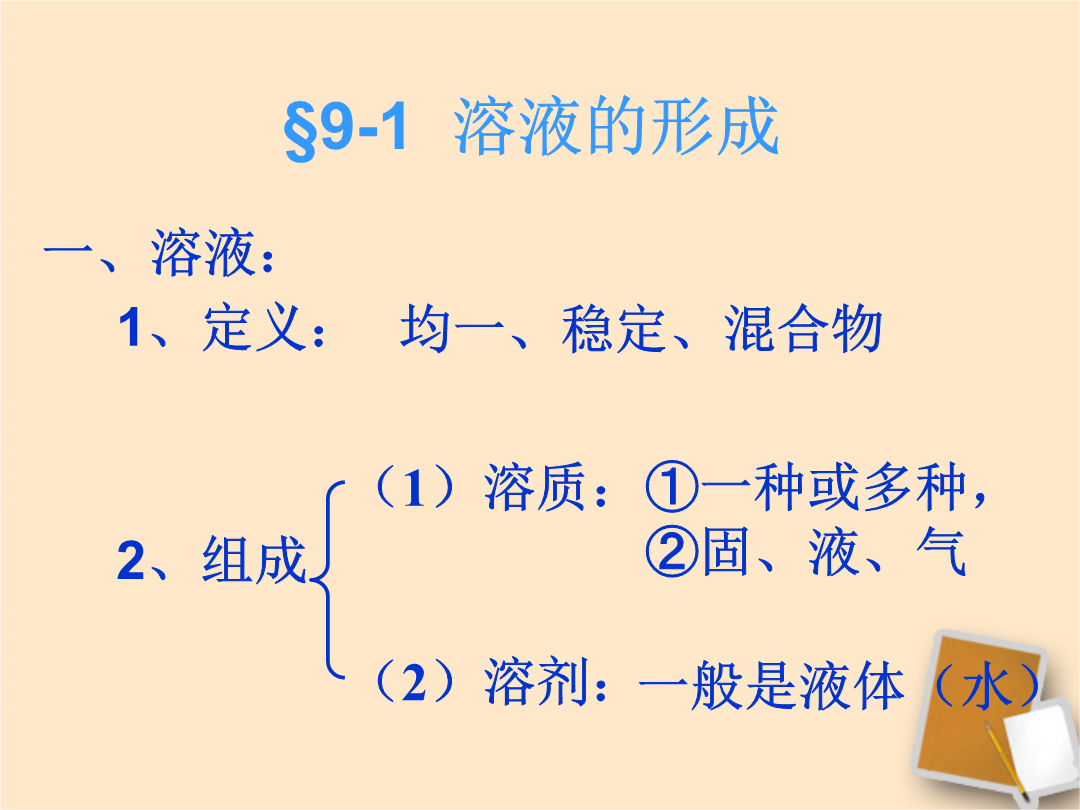 §9-1 溶液的形成

一、溶液：

1、定义： 均一、稳定、混合物

2、组成

（1）溶质：①一种或多种，
②固、液、气

（2）溶剂：一般是液体（水）